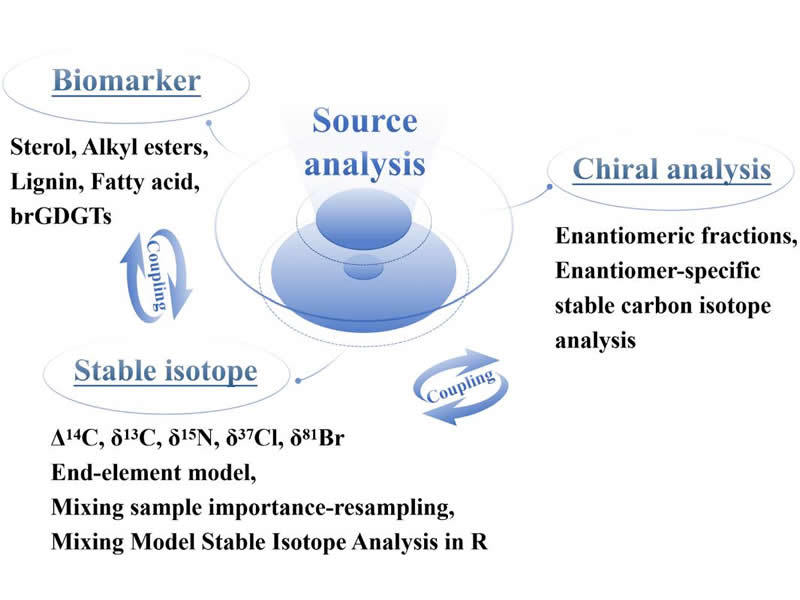 Biomarker

Sterol, Alkyl esters, Lignin, Fatty acid, brGDGTs

Source analysis

Chiral analysis

Enantiomeric fractions, Enantiomer-specific stable carbon isotope analysis

Coupling

Stable isotope

Coupling

$\Delta^{14}C$, $\delta^{13}C$, $\delta^{15}N$, $\delta^{37}Cl$, $\delta^{81}Br$
End-element model,
Mixing sample importance-resampling,
Mixing Model Stable Isotope Analysis in R